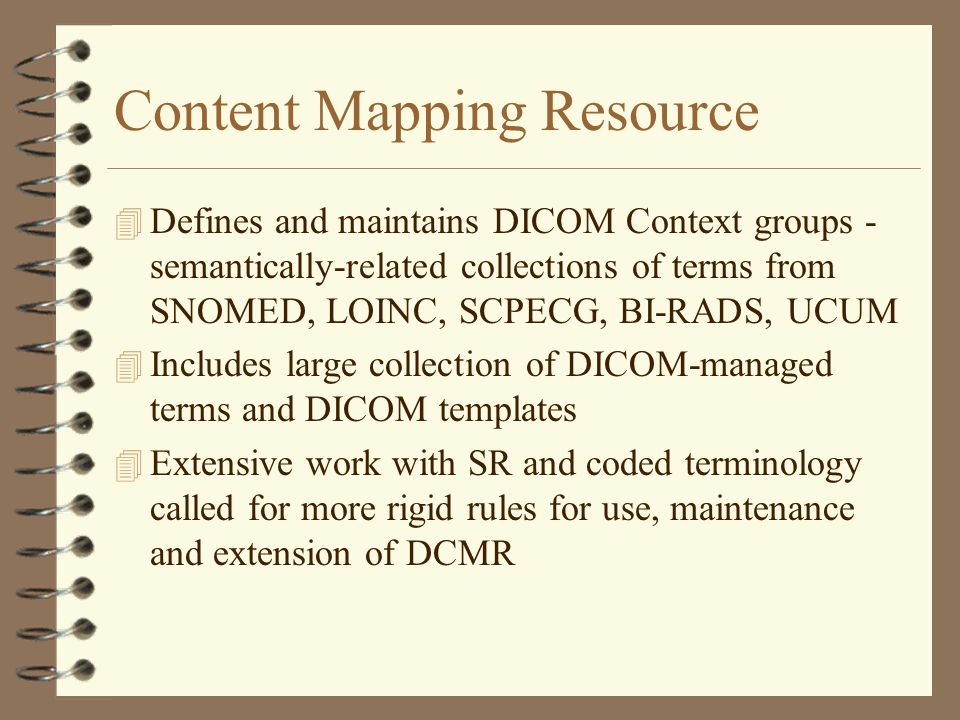 Content Mapping Resource

Defines and maintains DICOM Context groups - semantically-related collections of terms from SNOMED, LOINC, SCPECG, BI-RADS, UCUM

Includes large collection of DICOM-managed terms and DICOM templates

Extensive work with SR and coded terminology called for more rigid rules for use, maintenance and extension of DCMR